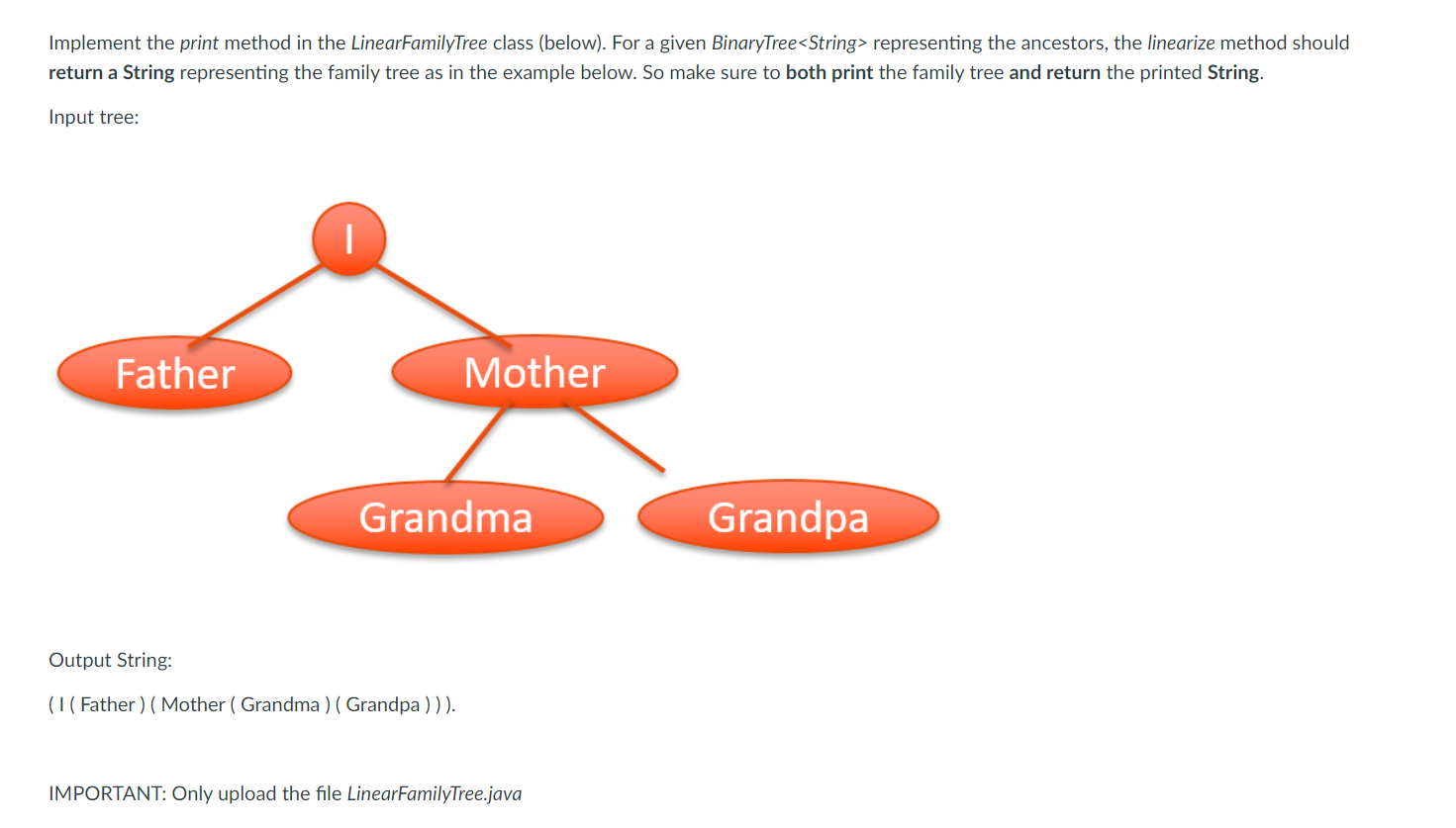 Implement the print method in the LinearFamilyTree class (below). For a given BinaryTree<String> representing the ancestors, the linearize method should return a String representing the family tree as in the example below. So make sure to both print the family tree and return the printed String.

Input tree:

I

Father

Mother

Grandma

Grandpa

Output String:

( I ( Father ) ( Mother ( Grandma ) ( Grandpa ) ) ).

IMPORTANT: Only upload the file LinearFamilyTree.java